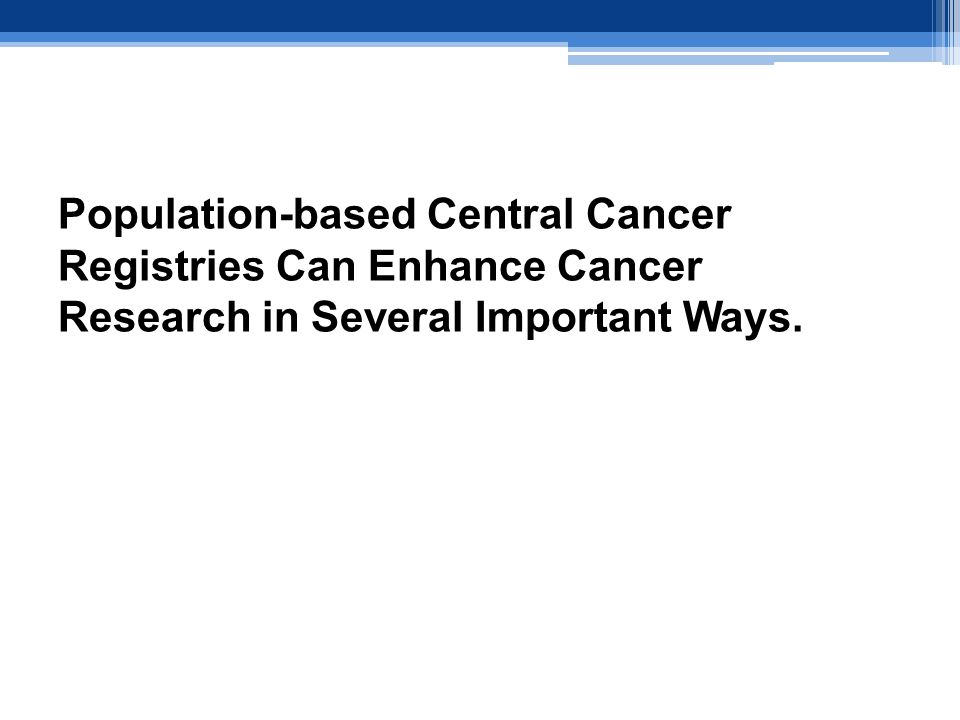 Population-based Central Cancer Registries Can Enhance Cancer Research in Several Important Ways.